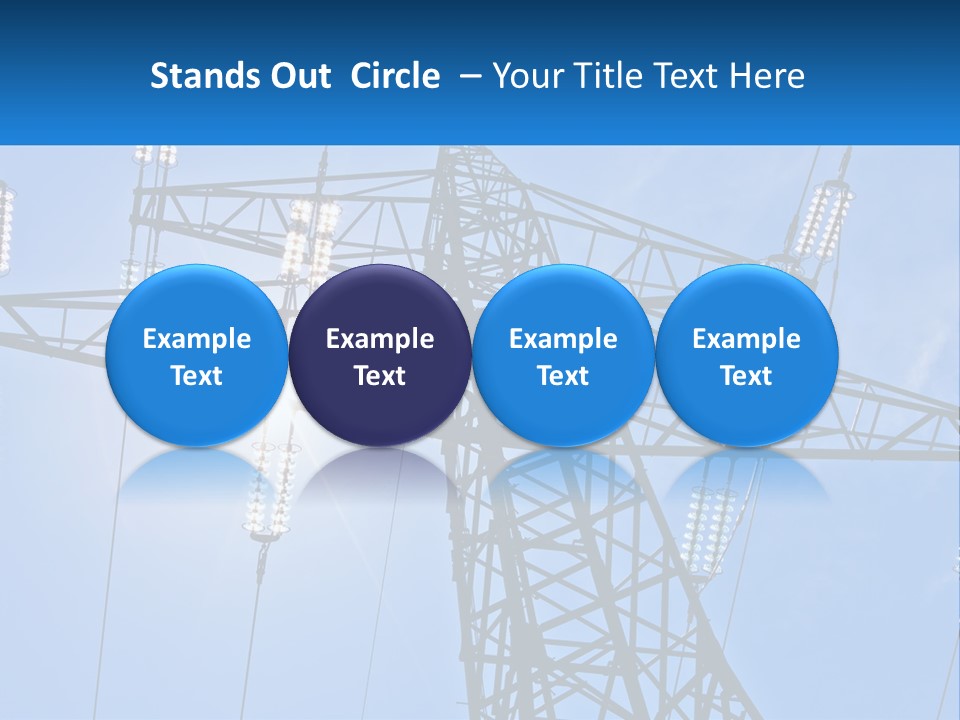 Stands Out Circle – Your Title Text Here

Example Text

Example Text

Example Text

Example Text